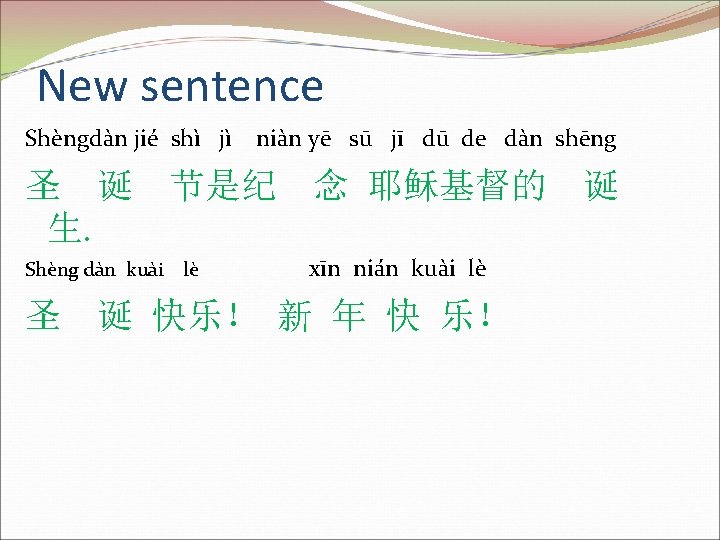 New sentence

Shèngdàn jié shì jì niàn yē sū jī dū de dàn shēng

圣 诞 节是纪 念 耶稣基督的 诞生.

Shèng dàn kuài lè xīn nián kuài lè

圣 诞 快乐！ 新 年 快 乐！